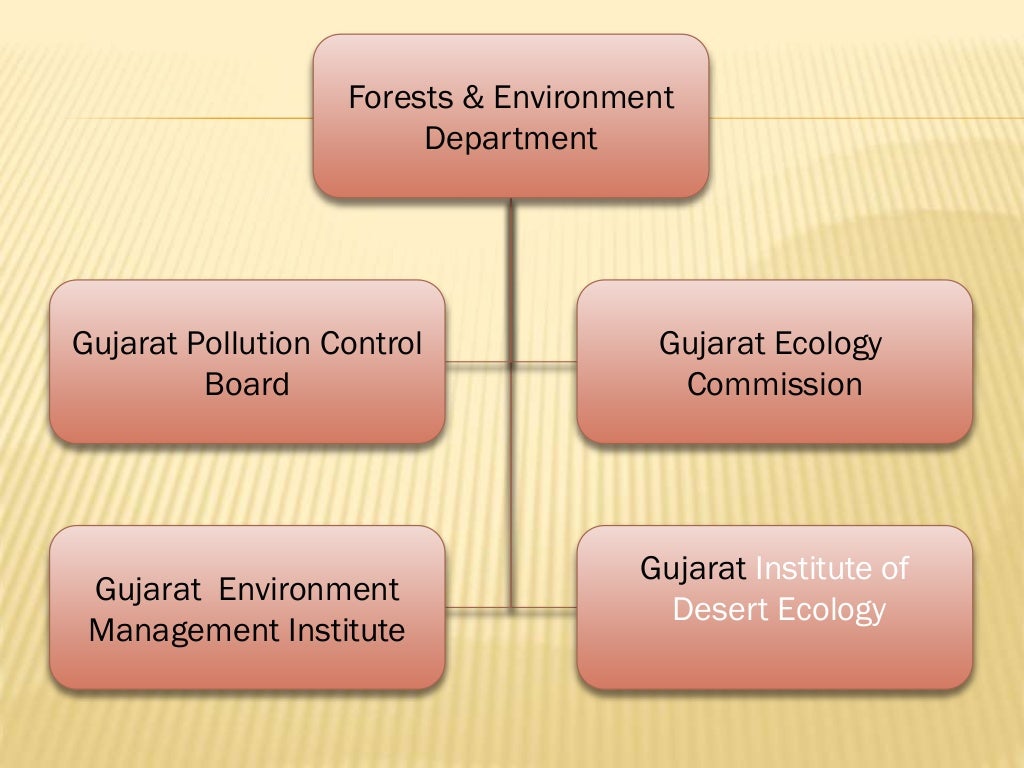 Forests & Environment Department

Gujarat Pollution Control Board

Gujarat Ecology Commission

Gujarat  Environment Management Institute

Gujarat Institute of Desert Ecology